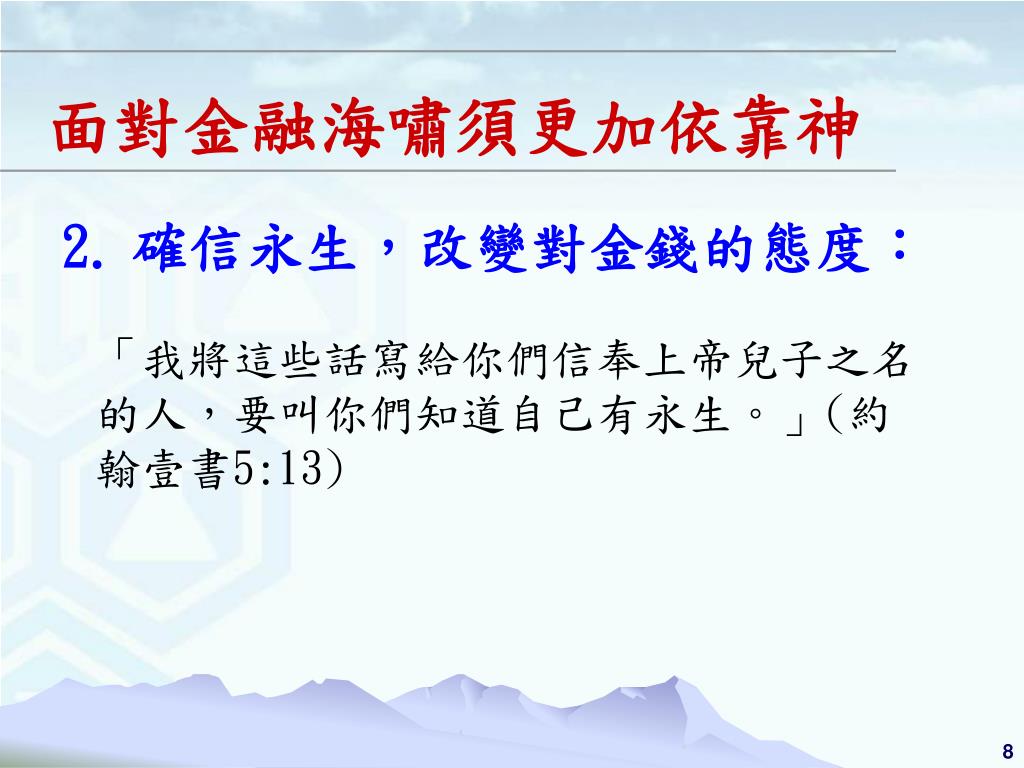 面對金融海嘯須更加依靠神

2. 確信永生，改變對金錢的態度：

「我將這些話寫給你們信奉上帝兒子之名的人，要叫你們知道自己有永生。」(約翰壹書5:13)

8